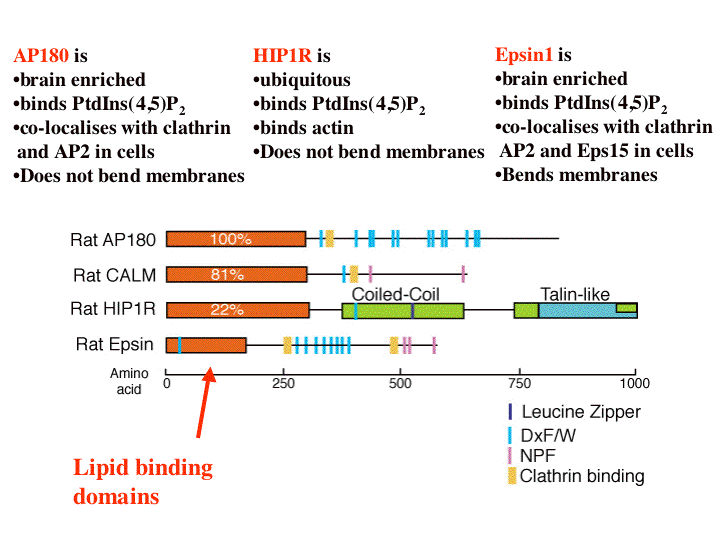 AP180 is
•brain enriched
•binds PtdIns(4,5)P$_2$
•co-localises with clathrin and AP2 in cells
•Does not bend membranes

HIP1R is
•ubiquitous
•binds PtdIns(4,5)P$_2$
•binds actin
•Does not bend membranes

Epsin1 is
•brain enriched
•binds PtdIns(4,5)P$_2$
•co-localises with clathrin AP2 and Eps15 in cells
•Bends membranes

Rat AP180 100%
Rat CALM 81%
Rat HIP1R 22% Coiled-Coil Talin-like
Rat Epsin

Amino acid 0 250 500 750 1000

Leucine Zipper
DxF/W
NPF
Clathrin binding

Lipid binding domains